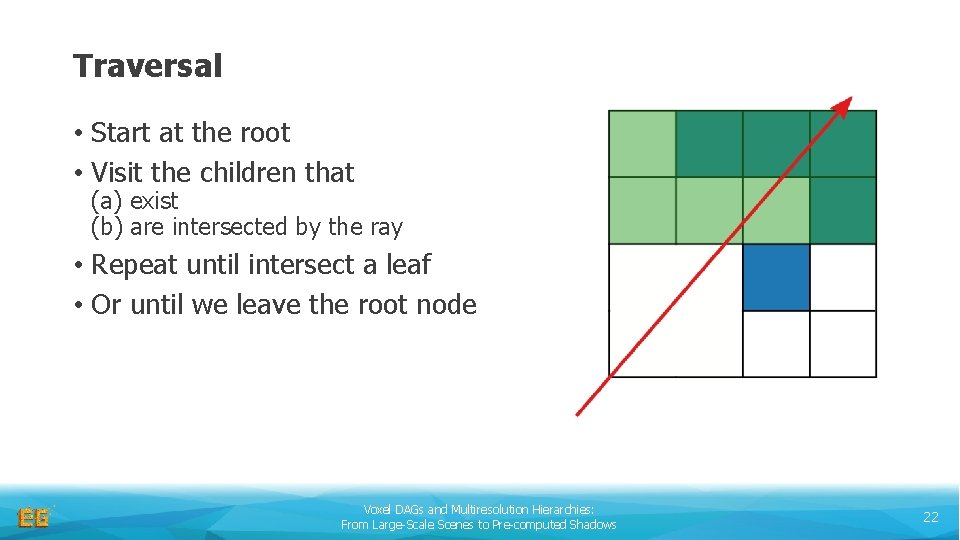 Traversal

• Start at the root
• Visit the children that
(a) exist
(b) are intersected by the ray
• Repeat until intersect a leaf
• Or until we leave the root node

EG

Voxel DAGs and Multiresolution Hierarchies:
From Large-Scale Scenes to Pre-computed Shadows

22